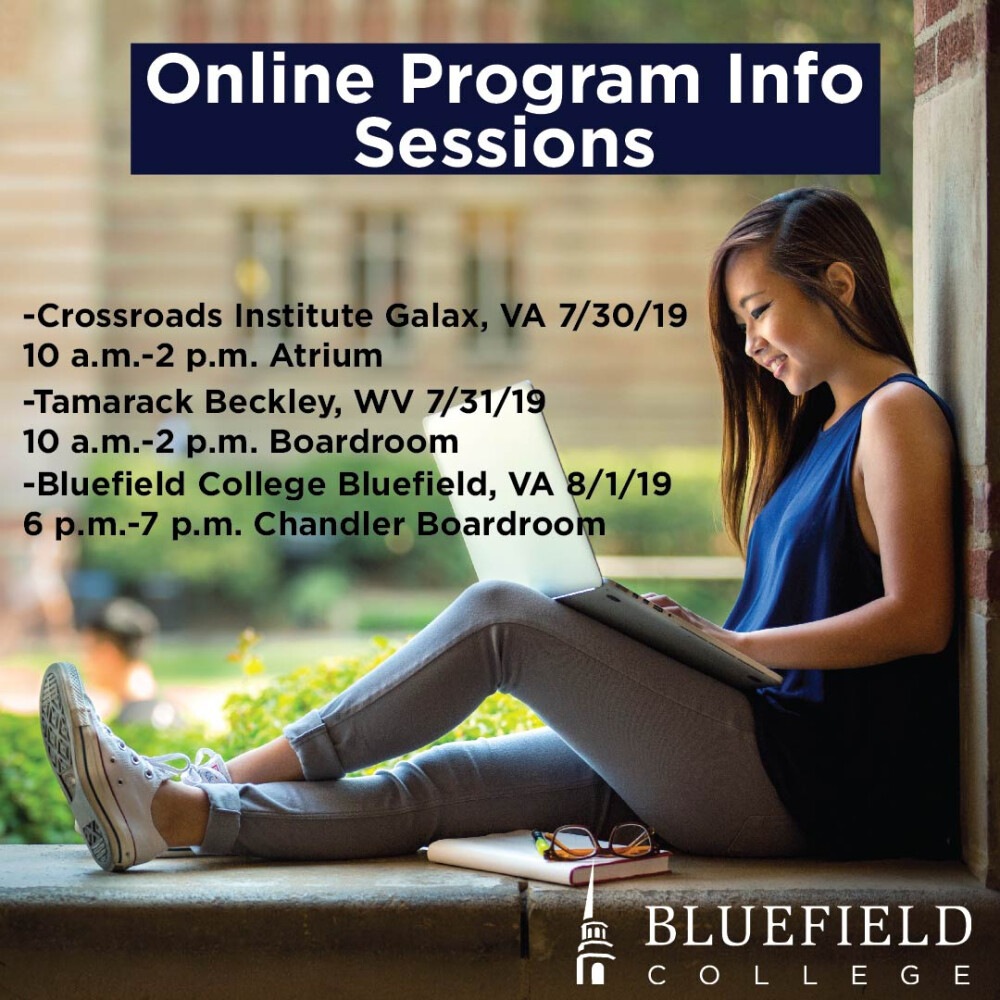 Online Program Info Sessions

-Crossroads Institute Galax, VA 7/30/19
10 a.m.-2 p.m. Atrium
-Tamarack Beckley, WV 7/31/19
10 a.m.-2 p.m. Boardroom
-Bluefield College Bluefield, VA 8/1/19
6 p.m.-7 p.m. Chandler Boardroom

BLUEFIELD
COLLEGE